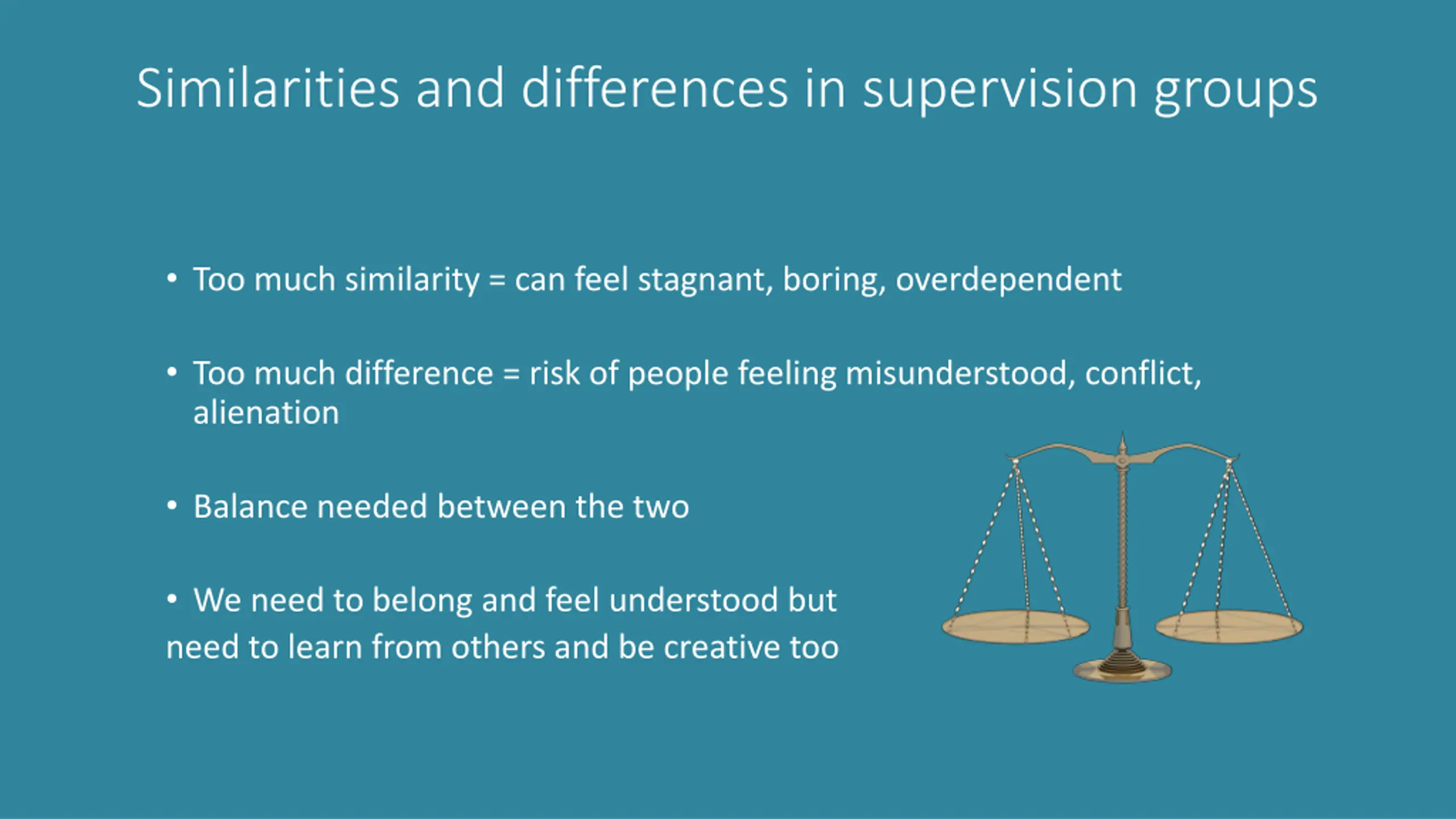 Similarities and differences in supervision groups

• Too much similarity = can feel stagnant, boring, overdependent

• Too much difference = risk of people feeling misunderstood, conflict, alienation

• Balance needed between the two

• We need to belong and feel understood but need to learn from others and be creative too